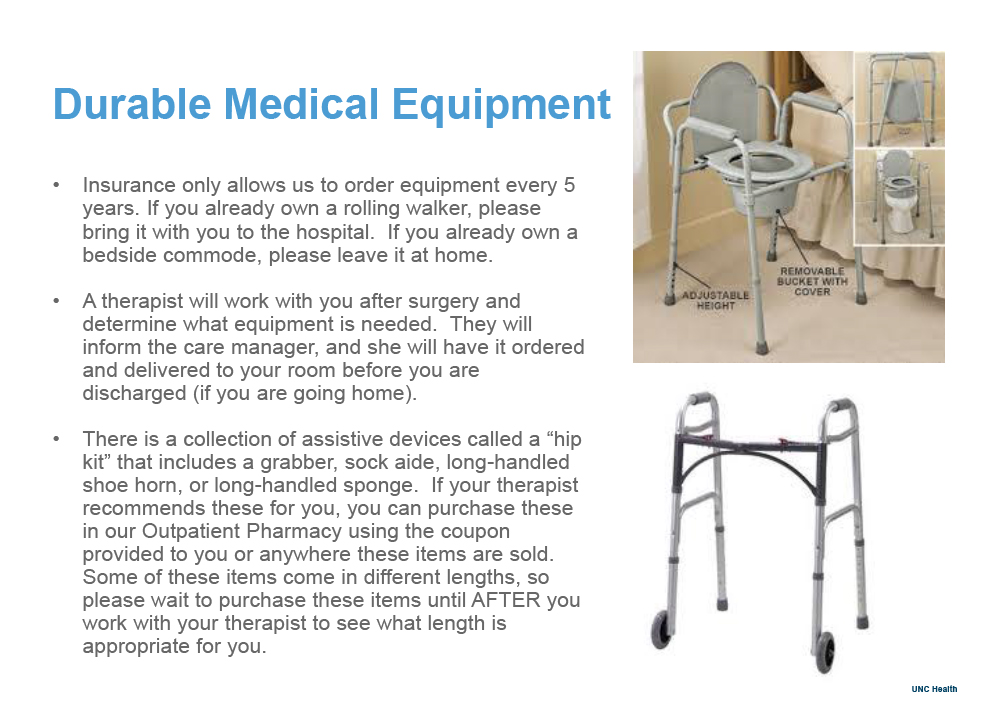 Durable Medical Equipment

• Insurance only allows us to order equipment every 5 years. If you already own a rolling walker, please bring it with you to the hospital. If you already own a bedside commode, please leave it at home.

• A therapist will work with you after surgery and determine what equipment is needed. They will inform the care manager, and she will have it ordered and delivered to your room before you are discharged (if you are going home).

• There is a collection of assistive devices called a “hip kit” that includes a grabber, sock aide, long-handled shoe horn, or long-handled sponge. If your therapist recommends these for you, you can purchase these in our Outpatient Pharmacy using the coupon provided to you or anywhere these items are sold. Some of these items come in different lengths, so please wait to purchase these items until AFTER you work with your therapist to see what length is appropriate for you.

ADJUSTABLE HEIGHT

REMOVABLE BUCKET WITH COVER

UNC Health